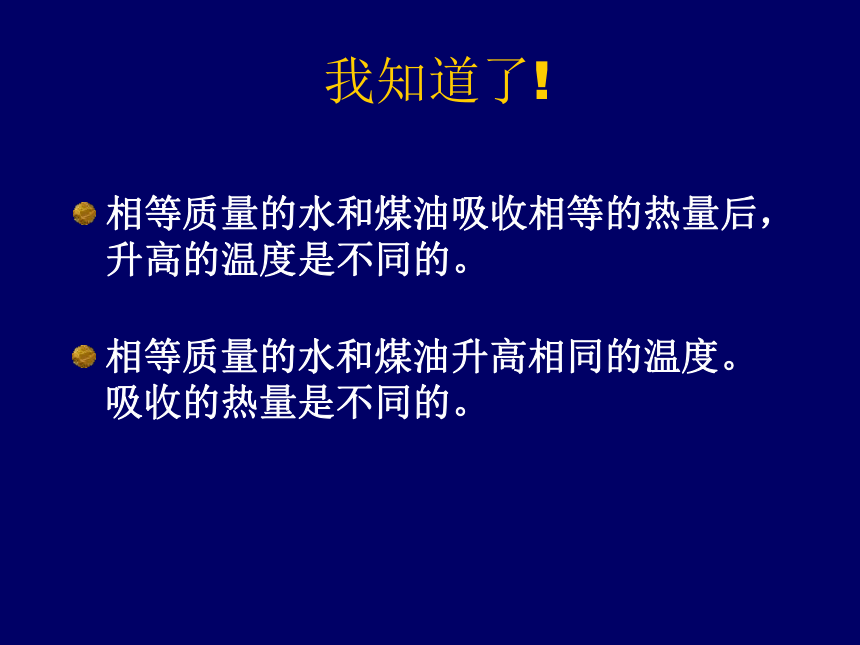 我知道了!

相等质量的水和煤油吸收相等的热量后,升高的温度是不同的。

相等质量的水和煤油升高相同的温度。吸收的热量是不同的。